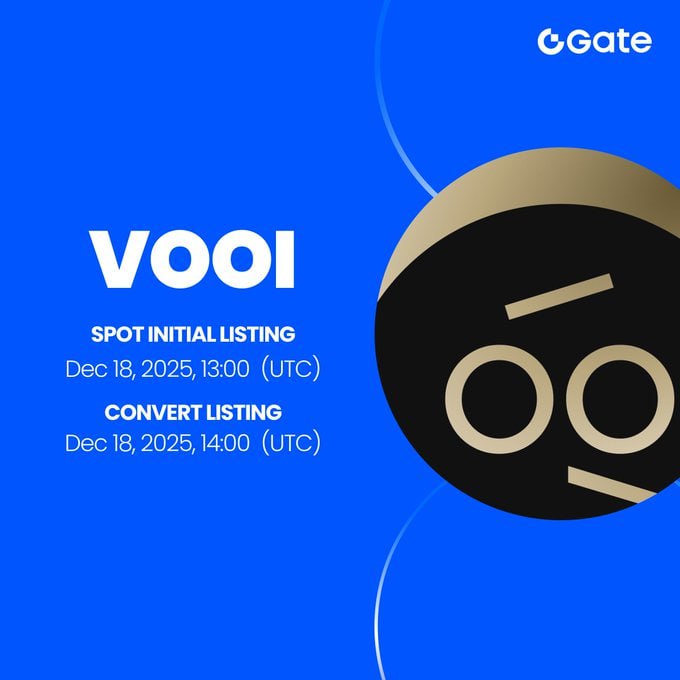 Gate

VOOI

SPOT INITIAL LISTING
Dec 18, 2025, 13:00 (UTC)

CONVERT LISTING
Dec 18, 2025, 14:00 (UTC)